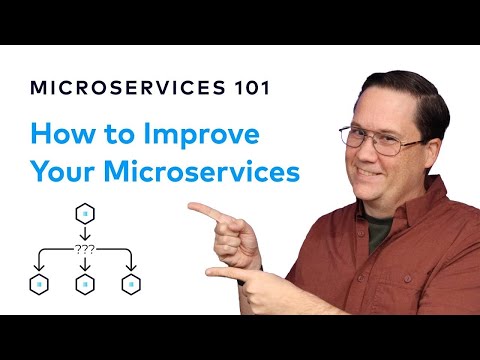 MICROSERVICES 101

How to Improve Your Microservices

???